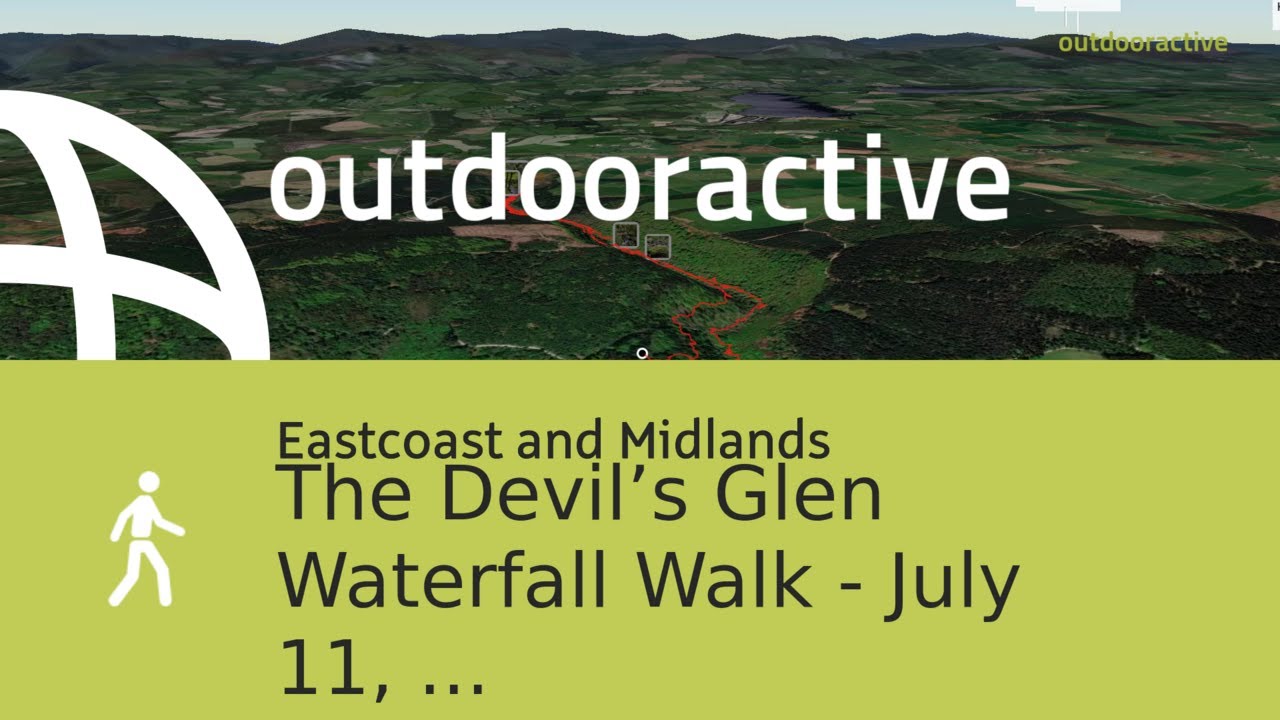 outdooractive

outdooractive

Eastcoast and Midlands

The Devil’s Glen Waterfall Walk - July 11, ...